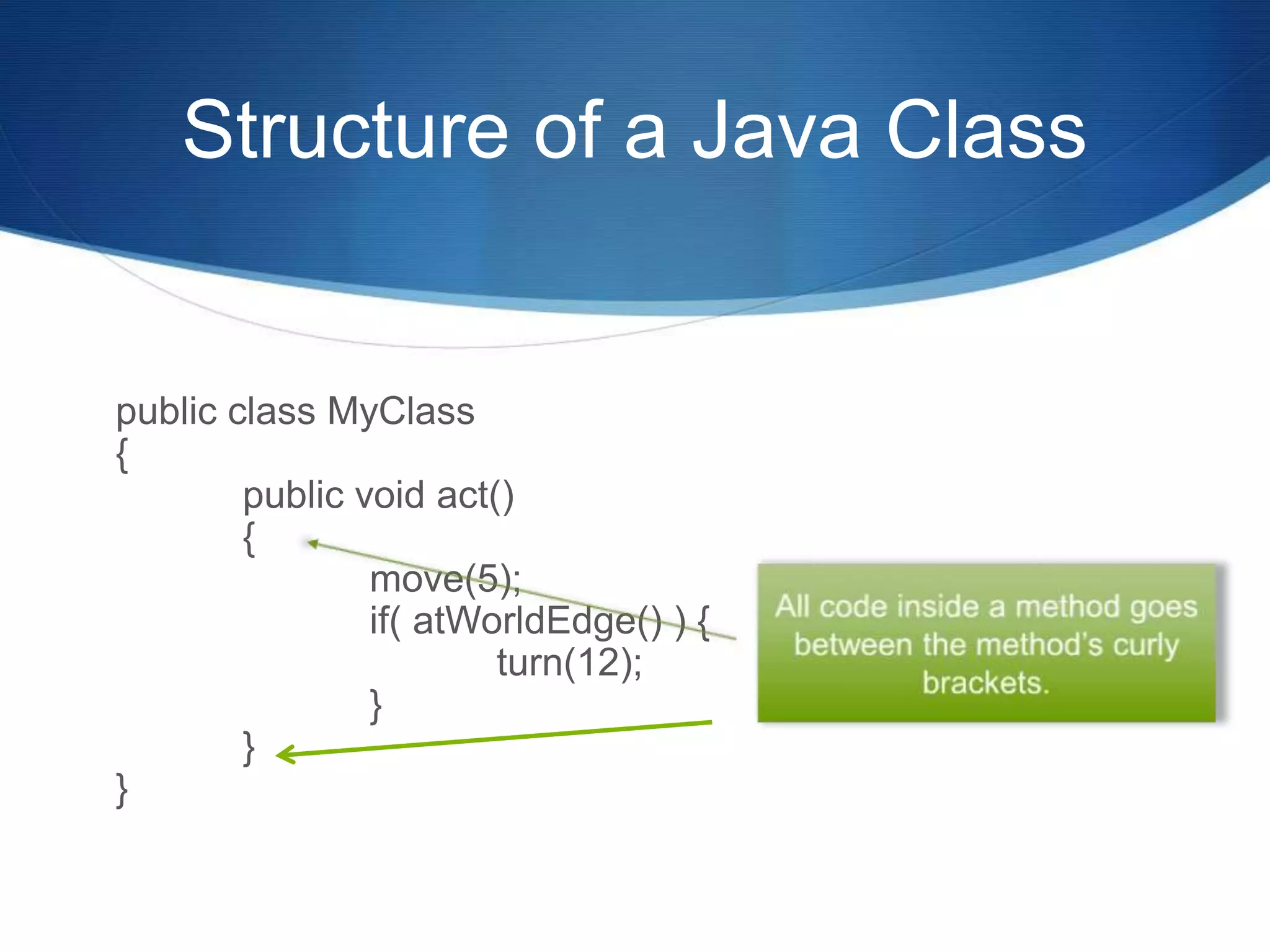 Structure of a Java Class

public class MyClass
{
public void act()
{
move(5);
if( atWorldEdge() ) {
turn(12);
}
}
}

All code inside a method goes between the method's curly brackets.